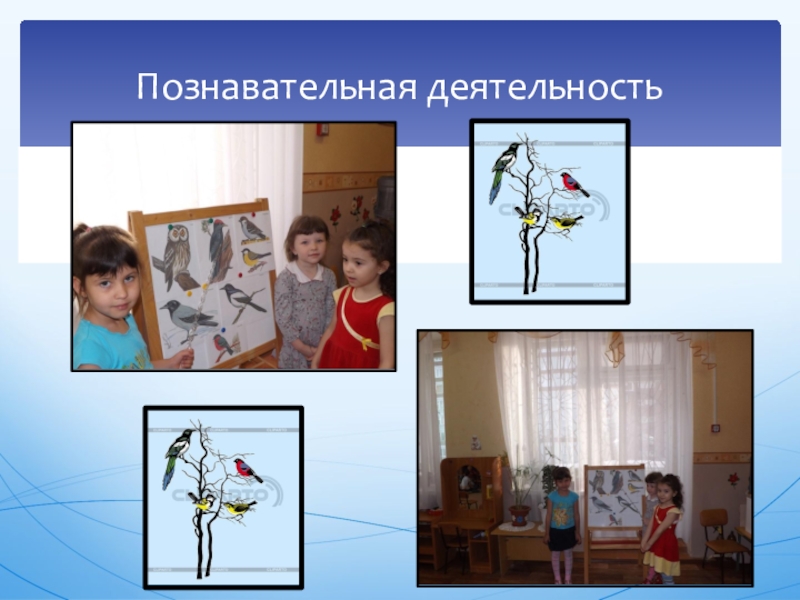 Познавательная деятельность